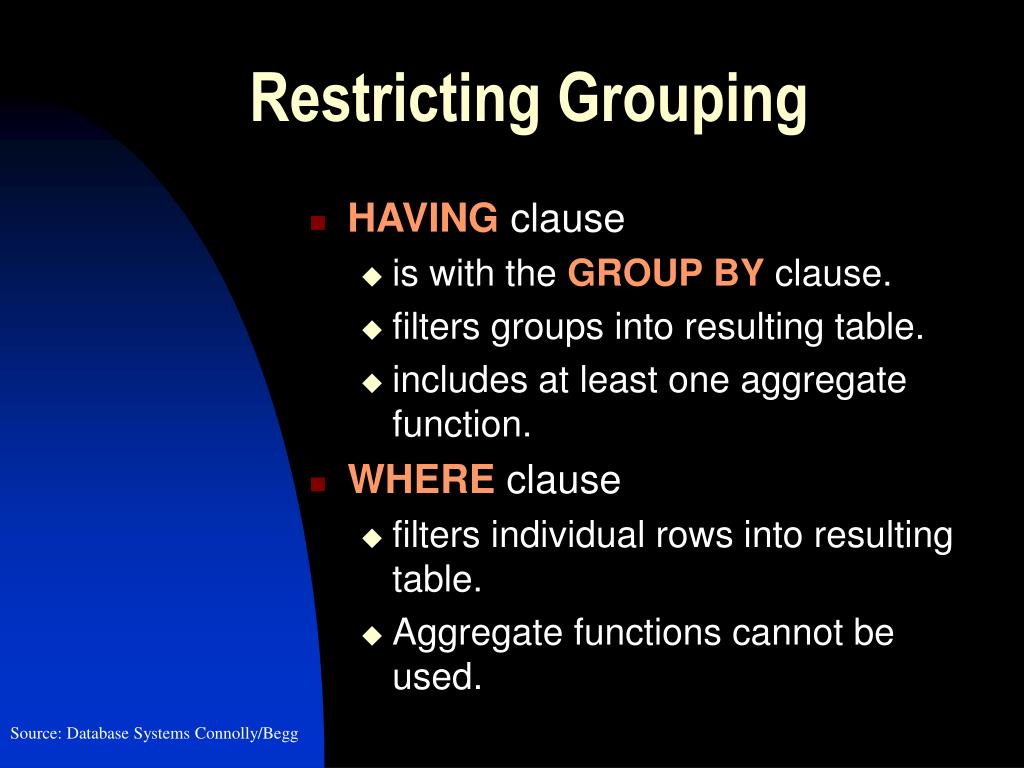 Restricting Grouping

HAVING clause
is with the GROUP BY clause.
filters groups into resulting table.
includes at least one aggregate function.

WHERE clause
filters individual rows into resulting table.
Aggregate functions cannot be used.

Source: Database Systems Connolly/Begg